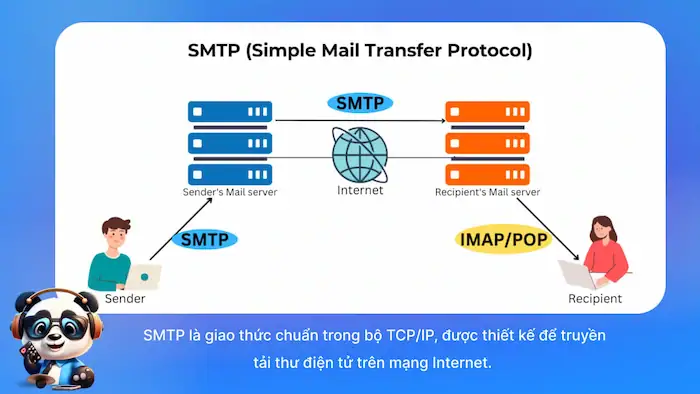 SMTP (Simple Mail Transfer Protocol)

SMTP

Sender's Mail server

Internet

Recipient's Mail server

SMTP

IMAP/POP

Sender

Recipient

SMTP là giao thức chuẩn trong bộ TCP/IP, được thiết kế để truyền tải thư điện tử trên mạng Internet.